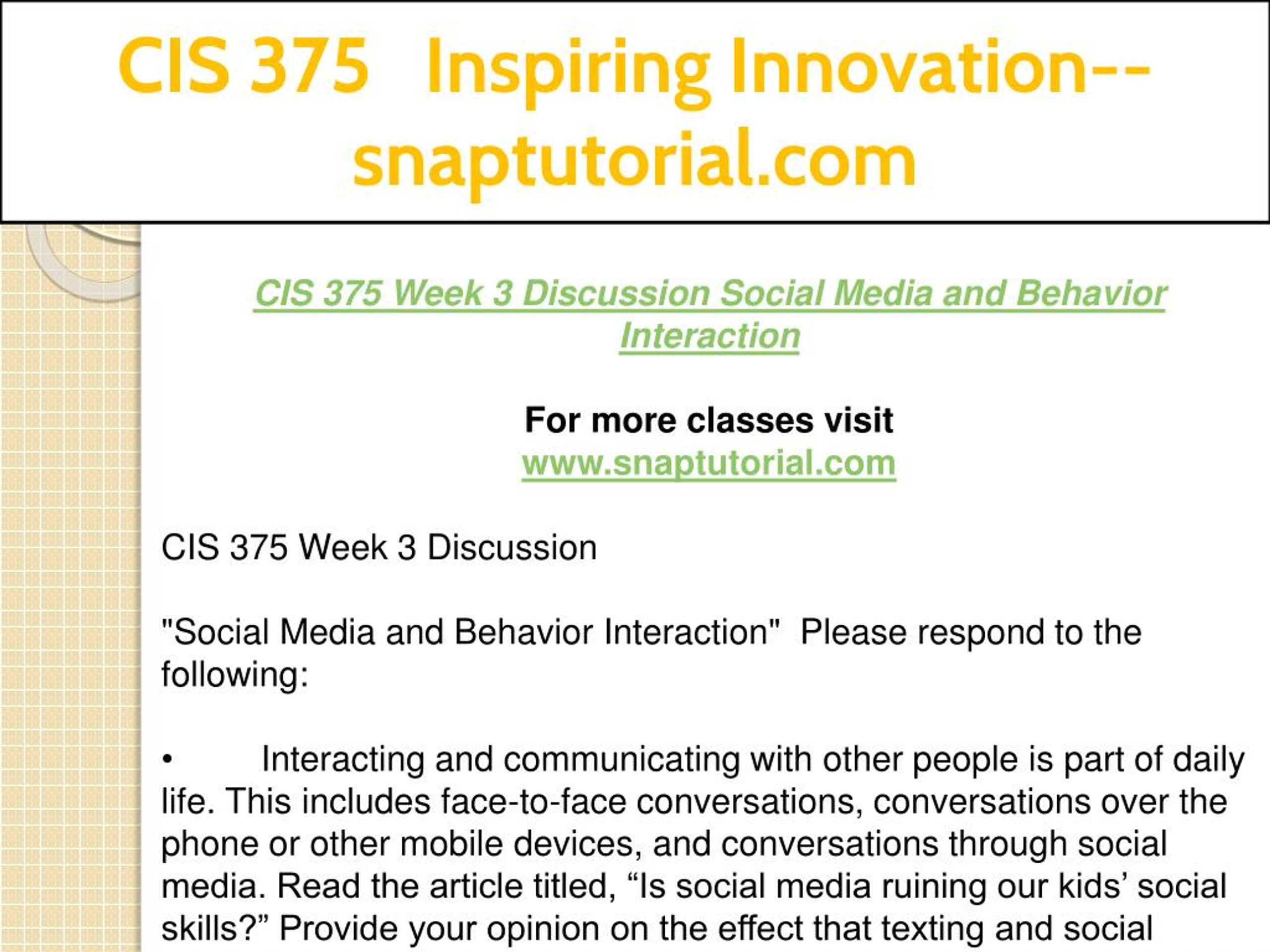 CIS 375 Inspiring Innovation--snaptutorial.com

CIS 375 Week 3 Discussion Social Media and Behavior Interaction

For more classes visit
www.snaptutorial.com

CIS 375 Week 3 Discussion

"Social Media and Behavior Interaction" Please respond to the following:

• Interacting and communicating with other people is part of daily life. This includes face-to-face conversations, conversations over the phone or other mobile devices, and conversations through social media. Read the article titled, “Is social media ruining our kids’ social skills?” Provide your opinion on the effect that texting and social